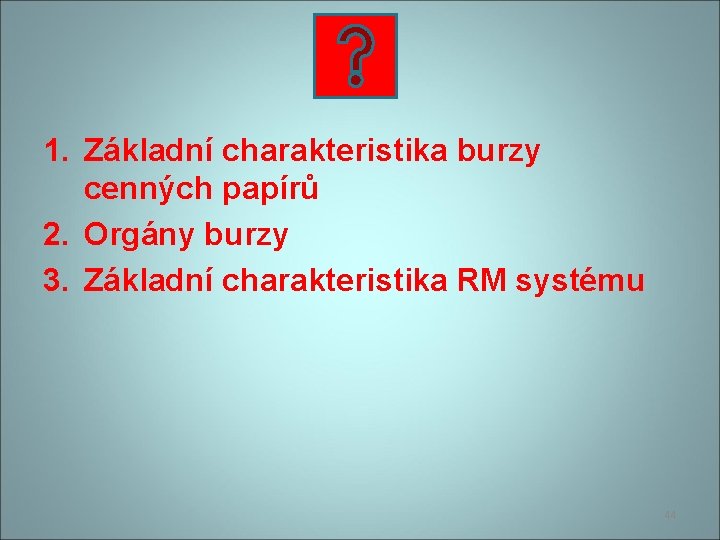 ?

1. Základní charakteristika burzy cenných papírů
2. Orgány burzy
3. Základní charakteristika RM systému

44